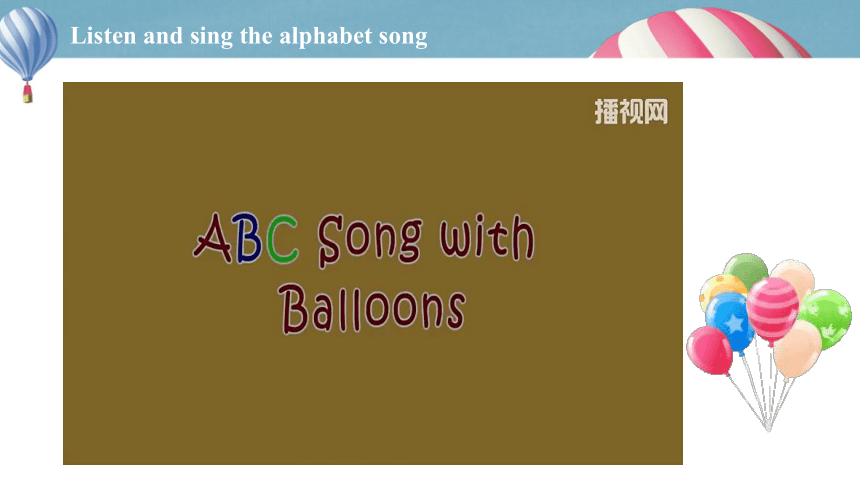 Listen and sing the alphabet song

播视网

ABC Song with Balloons